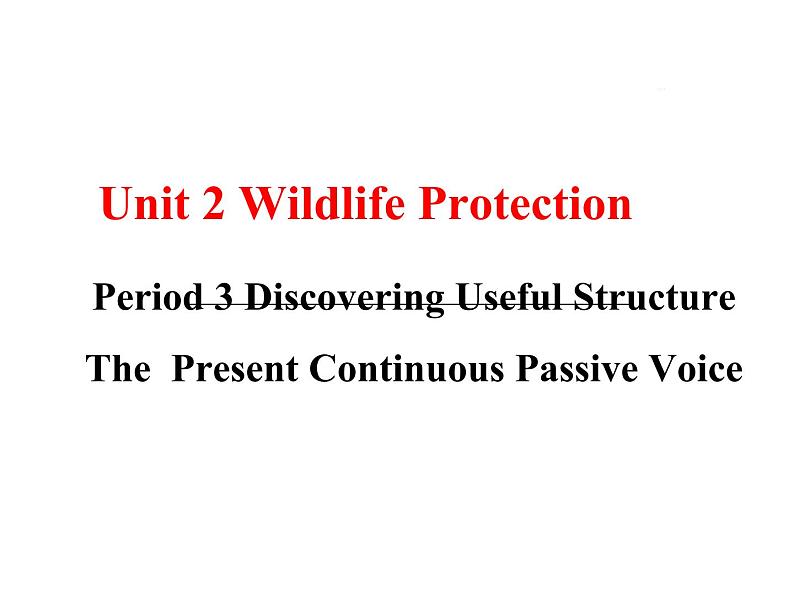 Unit 2 Wildlife Protection

Period 3 Discovering Useful Structure

The Present Continuous Passive Voice